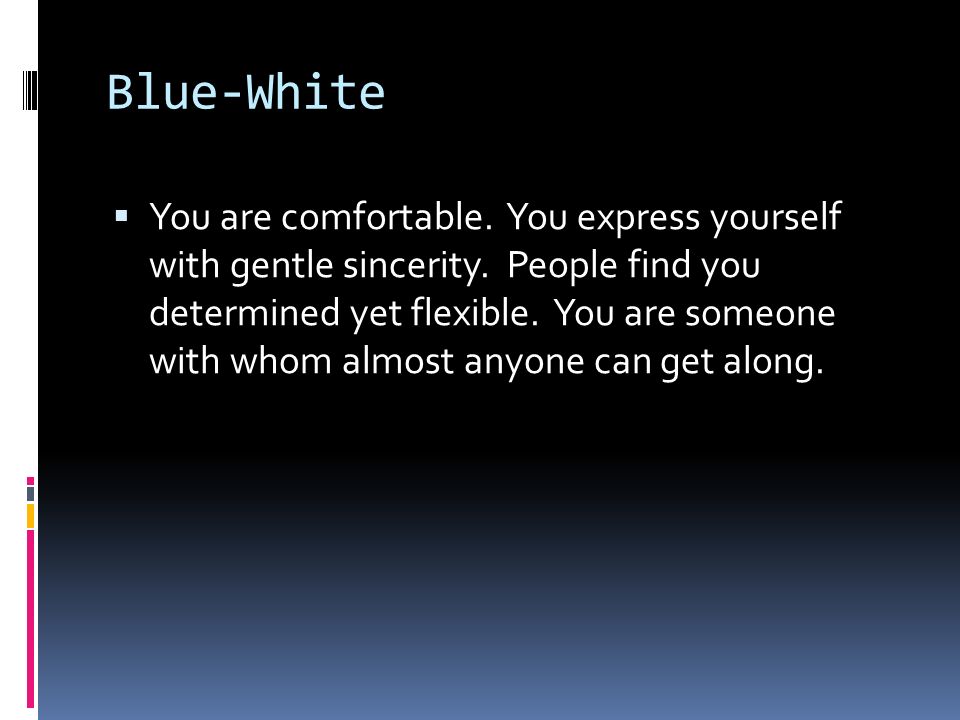 Blue-White

▪ You are comfortable. You express yourself with gentle sincerity. People find you determined yet flexible. You are someone with whom almost anyone can get along.